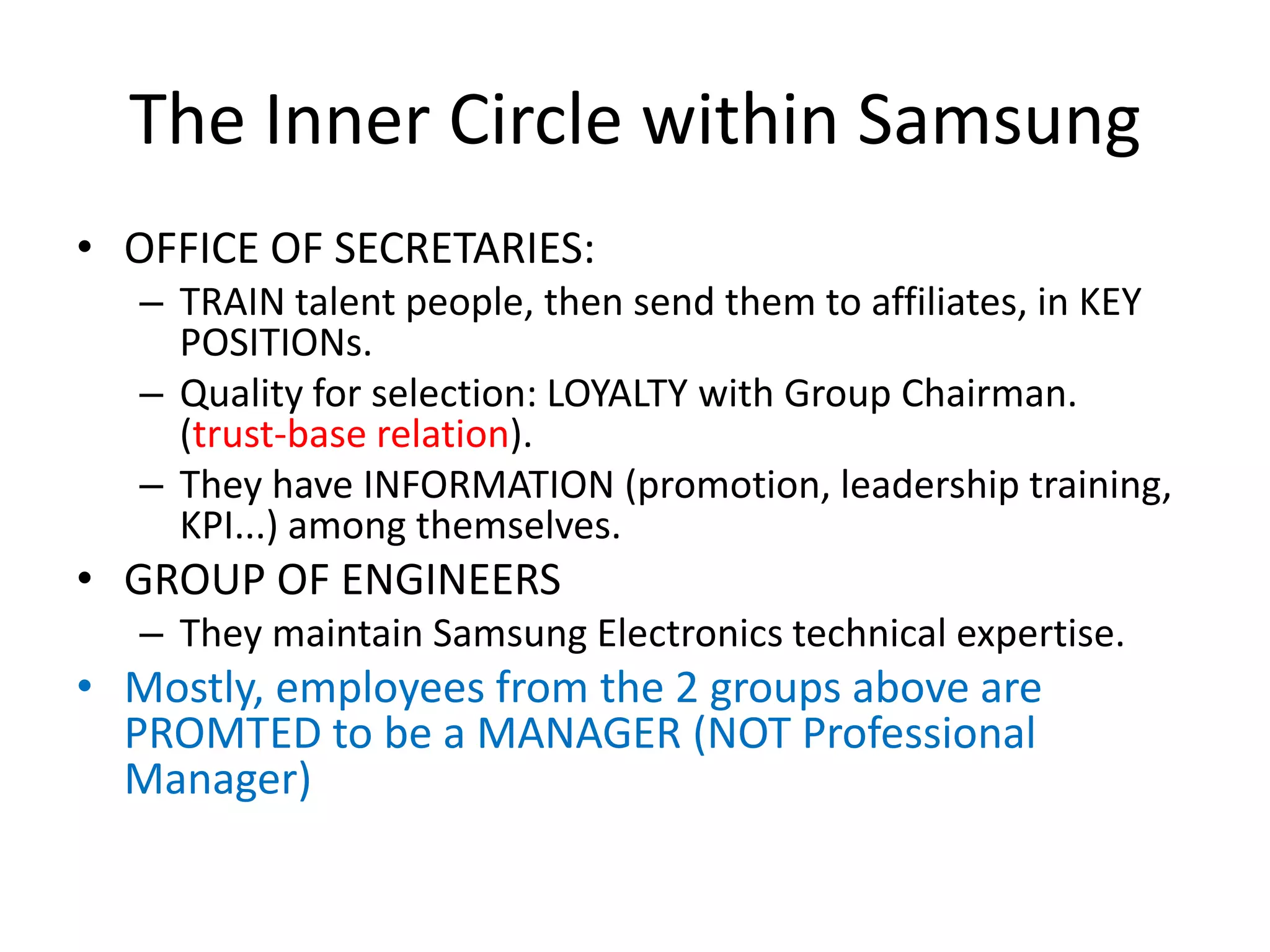 The Inner Circle within Samsung

• OFFICE OF SECRETARIES:
– TRAIN talent people, then send them to affiliates, in KEY POSITIONs.
– Quality for selection: LOYALTY with Group Chairman. (trust-base relation).
– They have INFORMATION (promotion, leadership training, KPI...) among themselves.
• GROUP OF ENGINEERS
– They maintain Samsung Electronics technical expertise.
• Mostly, employees from the 2 groups above are PROMTED to be a MANAGER (NOT Professional Manager)